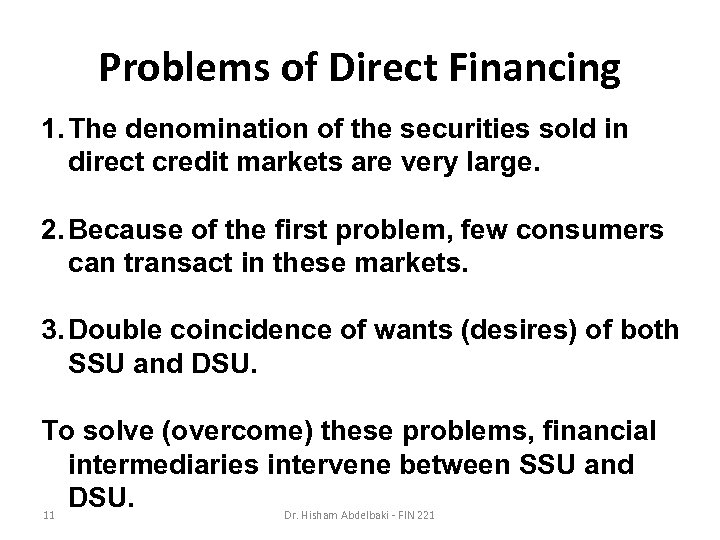 Problems of Direct Financing

1. The denomination of the securities sold in direct credit markets are very large.

2. Because of the first problem, few consumers can transact in these markets.

3. Double coincidence of wants (desires) of both SSU and DSU.

To solve (overcome) these problems, financial intermediaries intervene between SSU and DSU.

11

Dr. Hisham Abdelbaki - FIN 221